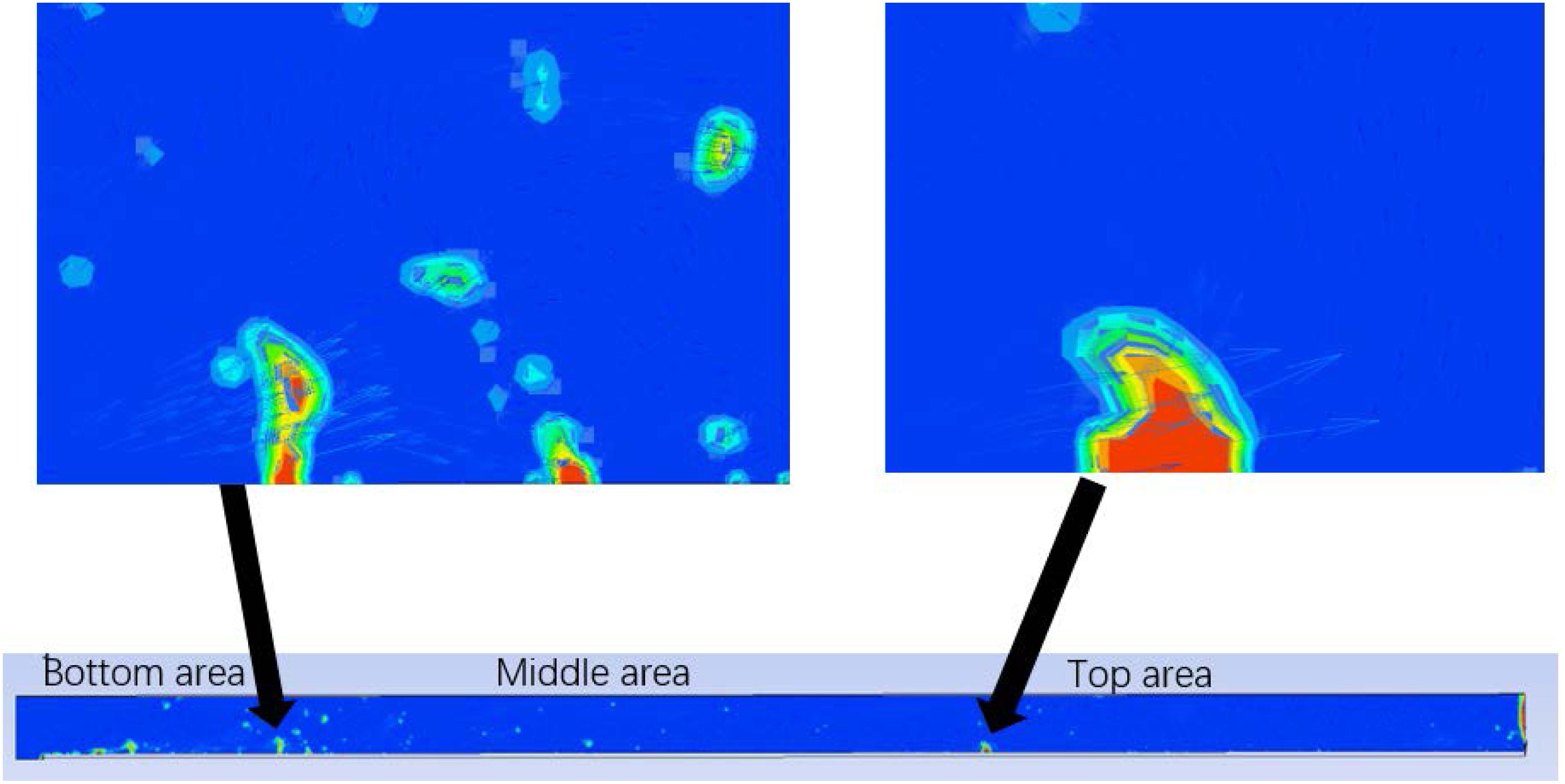 Bottom area Middle area Top area